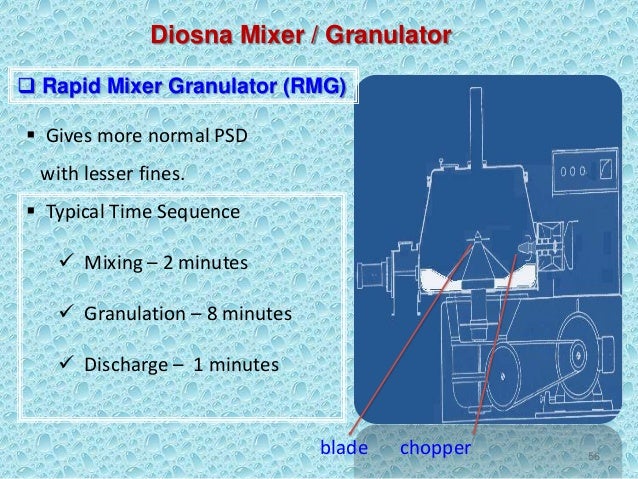 Diosna Mixer / Granulator

❑ Rapid Mixer Granulator (RMG)

▪ Gives more normal PSD with lesser fines.

▪ Typical Time Sequence

✓ Mixing – 2 minutes

✓ Granulation – 8 minutes

✓ Discharge – 1 minutes

blade chopper

56